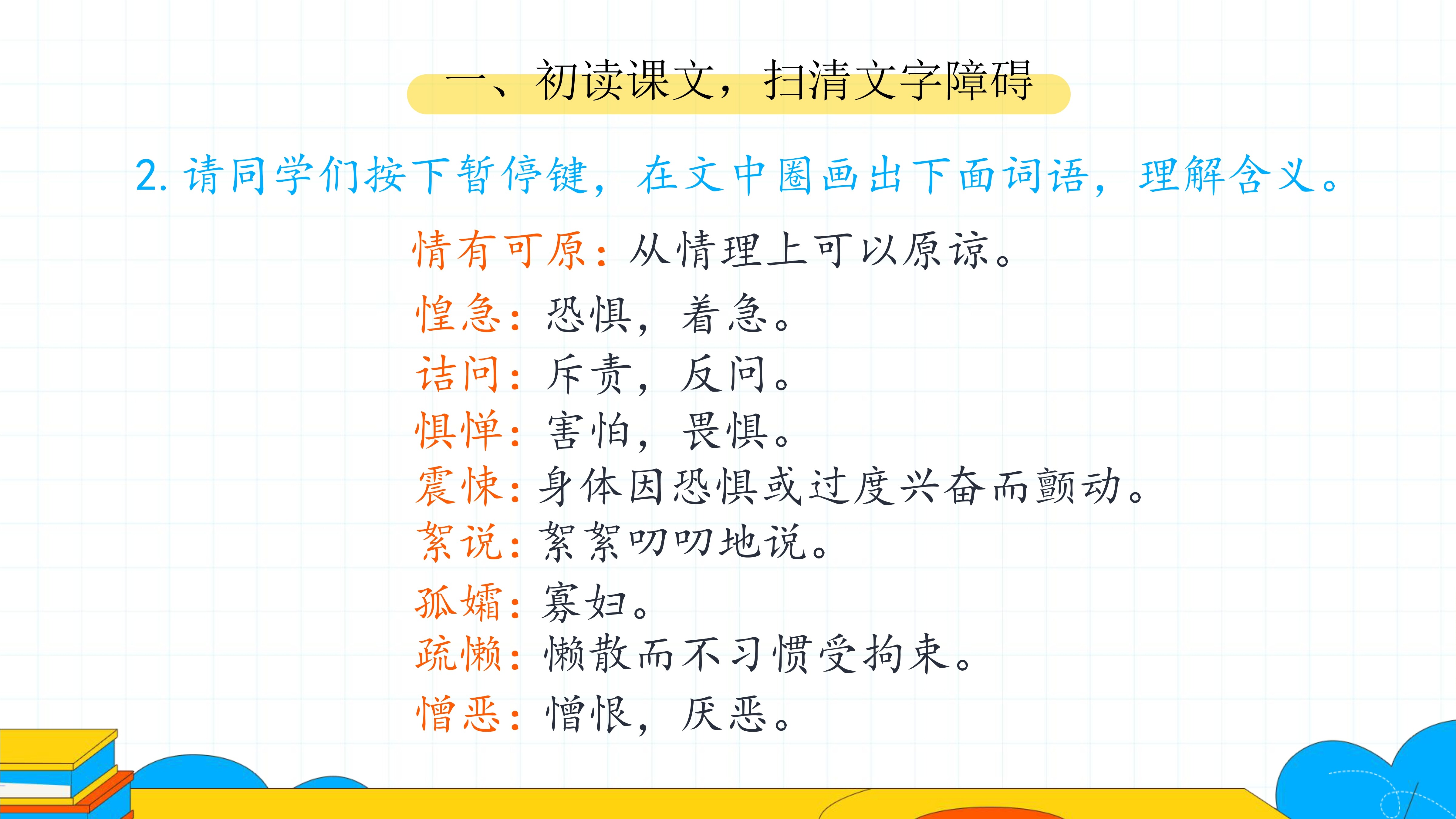 一、初读课文，扫清文字障碍

2. 请同学们按下暂停键，在文中圈画出下面词语，理解含义。

情有可原：从情理上可以原谅。

惶急：恐惧，着急。

诘问：斥责，反问。

惧惮：害怕，畏惧。

震悚：身体因恐惧或过度兴奋而颤动。

絮说：絮絮叨叨地说。

孤孀：寡妇。

疏懒：懒散而不习惯受拘束。

憎恶：憎恨，厌恶。